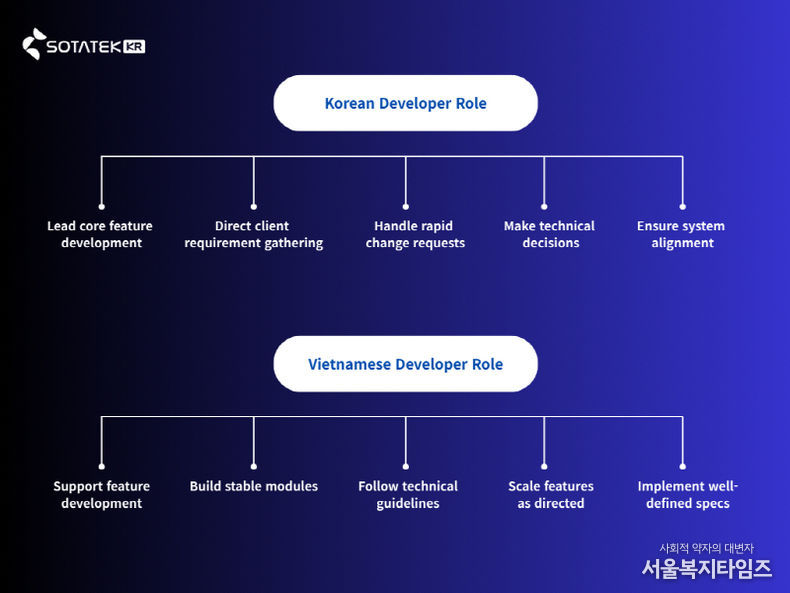 SOTATEK KR

Korean Developer Role

Lead core feature development

Direct client requirement gathering

Handle rapid change requests

Make technical decisions

Ensure system alignment

Vietnamese Developer Role

Support feature development

Build stable modules

Follow technical guidelines

Scale features as directed

Implement well-defined specs

사회적 약자의 대변자
서울복지타임즈